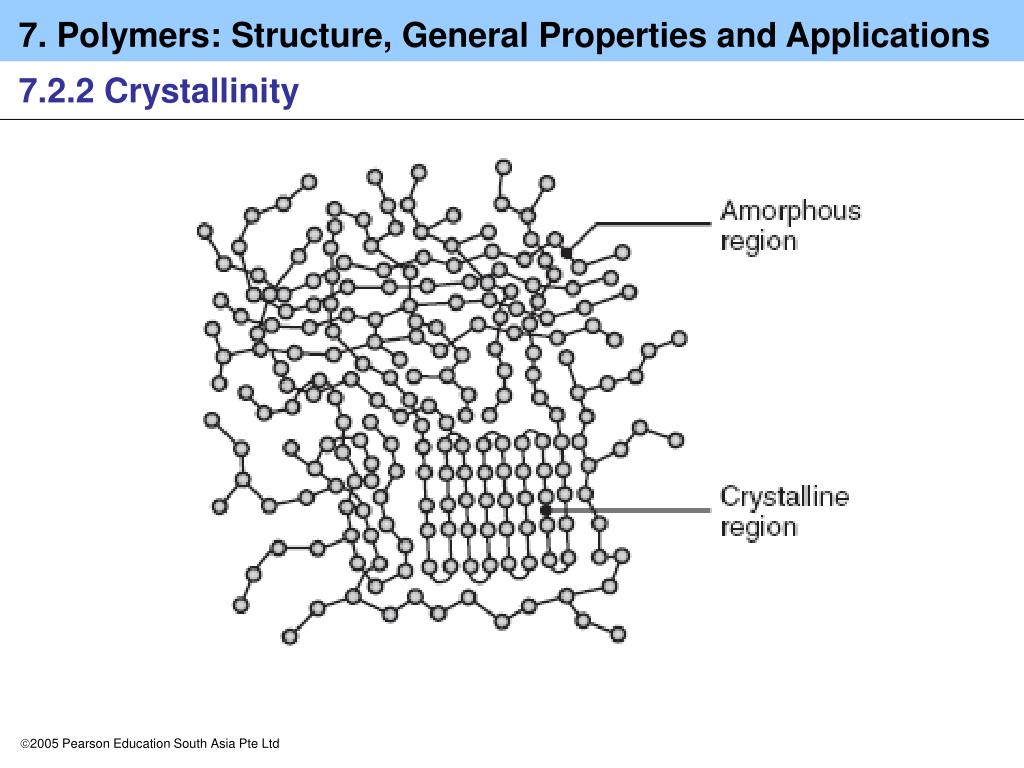 7. Polymers: Structure, General Properties and Applications

7.2.2 Crystallinity

Amorphous region

Crystalline region

©2005 Pearson Education South Asia Pte Ltd